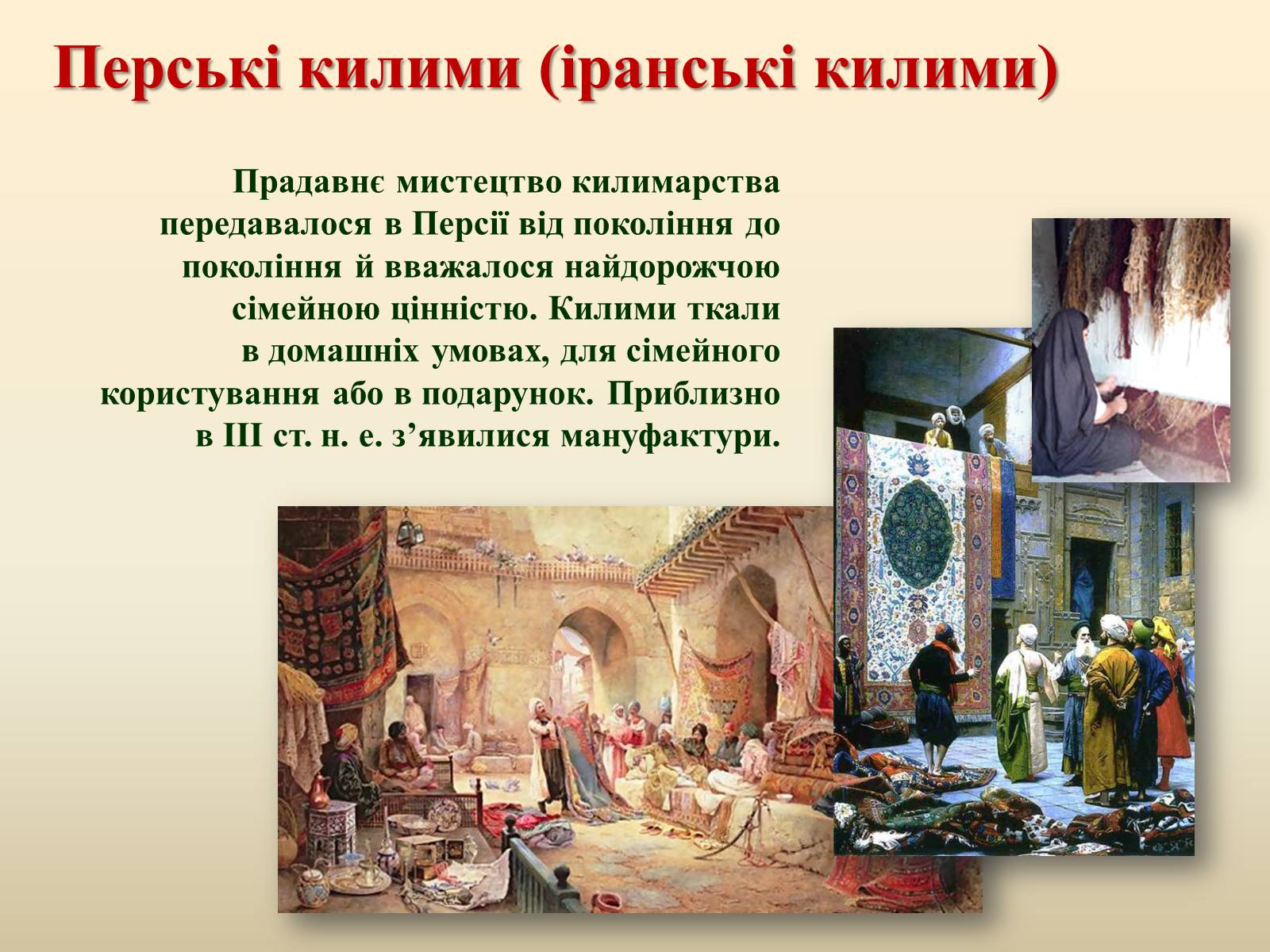 Перські килими (іранські килими)

Прадавнє мистецтво килимарства передавалося в Персії від покоління до покоління й вважалося найдорожчою сімейною цінністю. Килими ткали в домашніх умовах, для сімейного користування або в подарунок. Приблизно в III ст. н. е. з’явилися мануфактури.